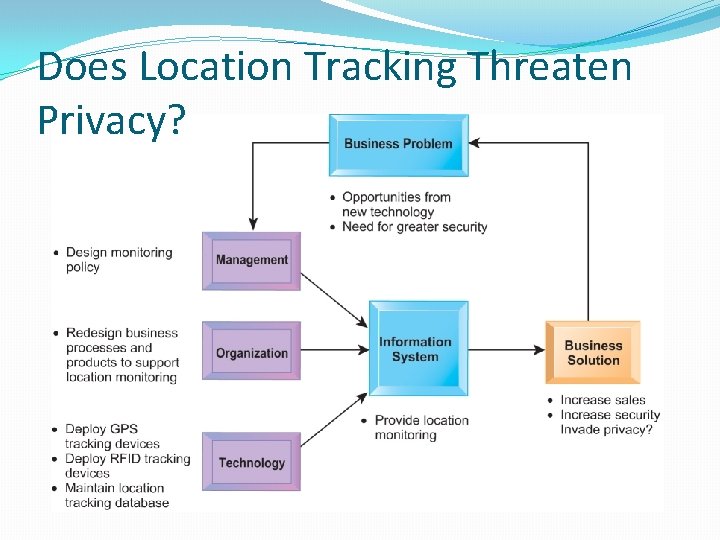 Does Location Tracking Threaten Privacy?

Business Problem

• Opportunities from new technology
• Need for greater security

• Design monitoring policy

Management

• Redesign business processes and products to support location monitoring

Organization

• Deploy GPS tracking devices
• Deploy RFID tracking devices
• Maintain location tracking database

Technology

Information System

• Provide location monitoring

Business Solution

• Increase sales
• Increase security
Invade privacy?